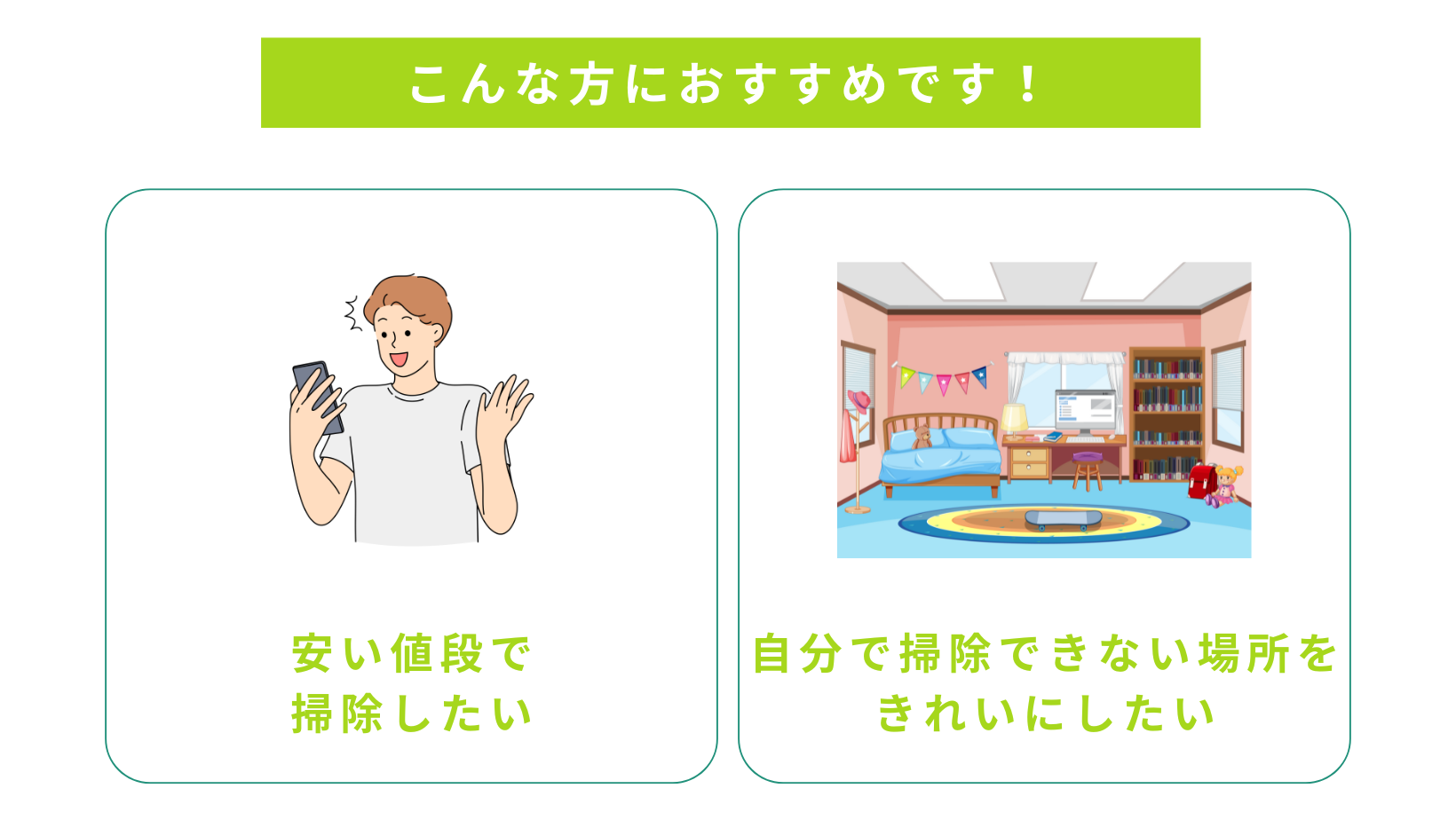 こんな方におすすめです！

安い値段で
掃除したい

自分で掃除できない場所を
きれいにしたい